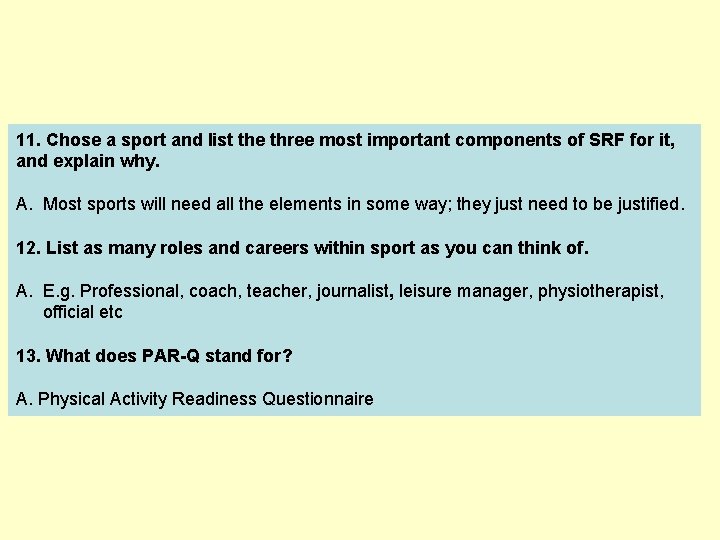 11. Chose a sport and list the three most important components of SRF for it, and explain why.

A. Most sports will need all the elements in some way; they just need to be justified.

12. List as many roles and careers within sport as you can think of.

A. E.g. Professional, coach, teacher, journalist, leisure manager, physiotherapist, official etc

13. What does PAR-Q stand for?

A. Physical Activity Readiness Questionnaire